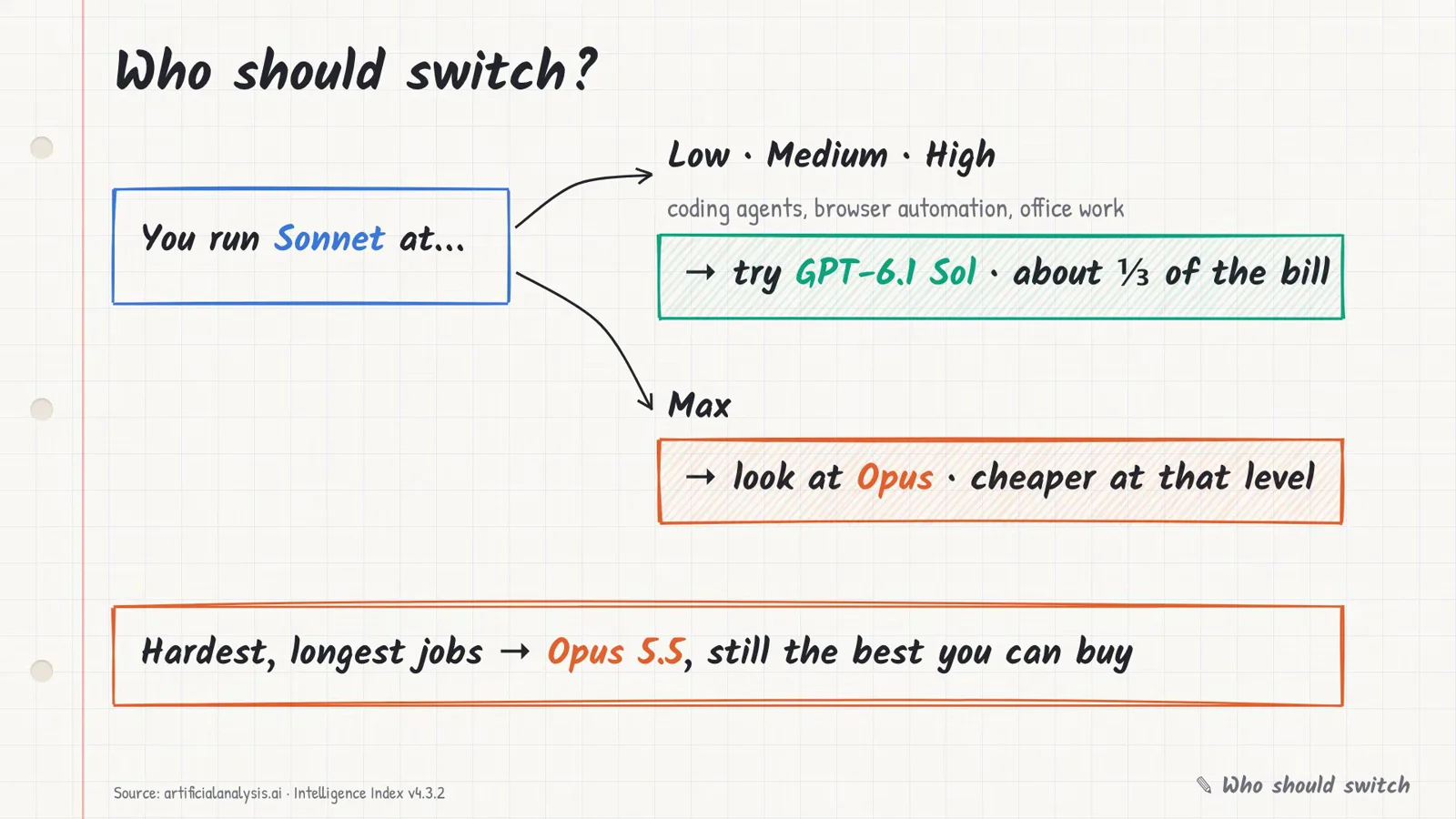 Who should switch?

You run Sonnet at...

Low · Medium · High

coding agents, browser automation, office work

→ try GPT-6.1 Sol · about ⅓ of the bill

Max

→ look at Opus · cheaper at that level

Hardest, longest jobs → Opus 5.5, still the best you can buy

Source: artificialanalysis.ai · Intelligence Index v4.3.2

✎ Who should switch